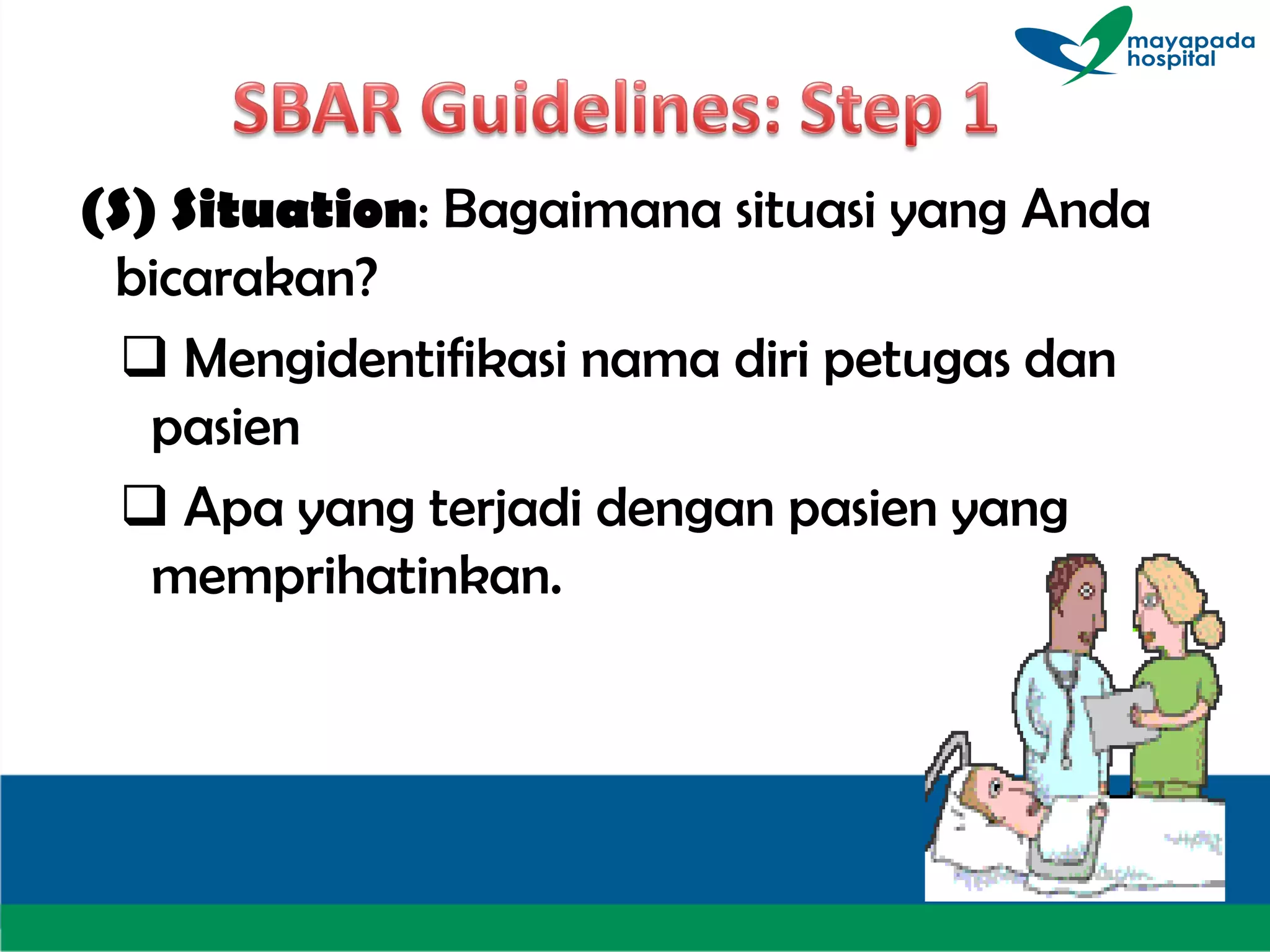 mayapada hospital

SBAR Guidelines: Step 1

(S) Situation: Bagaimana situasi yang Anda bicarakan?

❑ Mengidentifikasi nama diri petugas dan pasien

❑ Apa yang terjadi dengan pasien yang memprihatinkan.